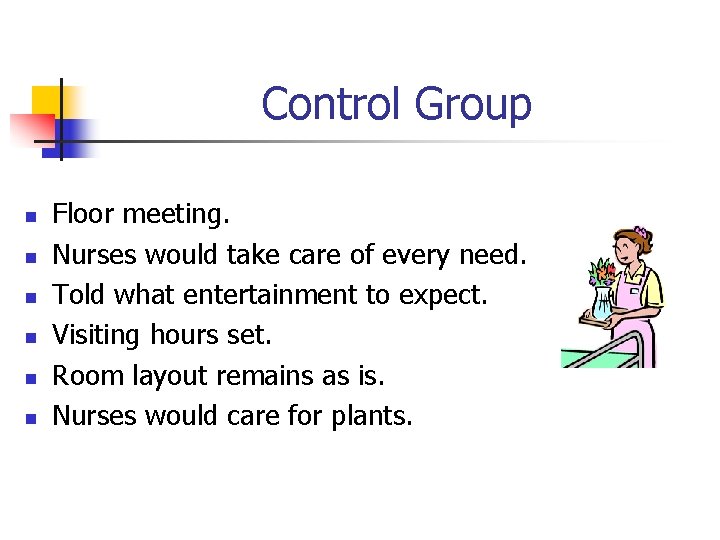 Control Group

- Floor meeting.
- Nurses would take care of every need.
- Told what entertainment to expect.
- Visiting hours set.
- Room layout remains as is.
- Nurses would care for plants.